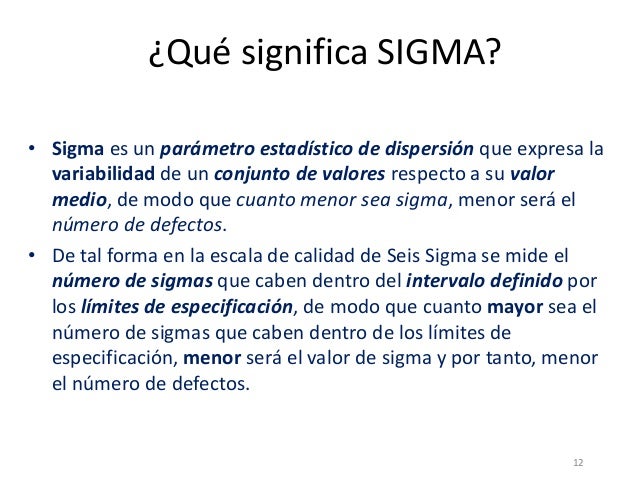 ¿Qué significa SIGMA?

• Sigma es un parámetro estadístico de dispersión que expresa la variabilidad de un conjunto de valores respecto a su valor medio, de modo que cuanto menor sea sigma, menor será el número de defectos.

• De tal forma en la escala de calidad de Seis Sigma se mide el número de sigmas que caben dentro del intervalo definido por los límites de especificación, de modo que cuanto mayor sea el número de sigmas que caben dentro de los límites de especificación, menor será el valor de sigma y por tanto, menor el número de defectos.

12